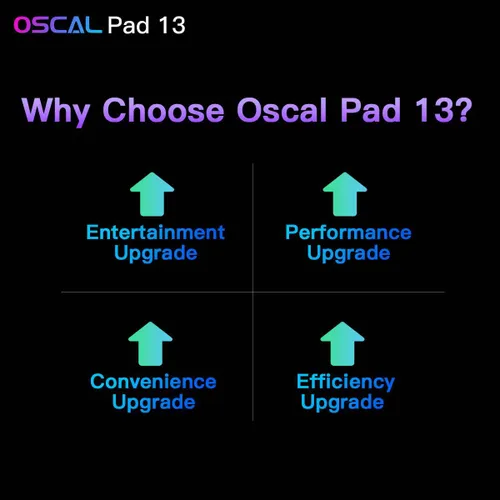 OSCAL Pad 13

Why Choose Oscal Pad 13?

Entertainment Upgrade

Performance Upgrade

Convenience Upgrade

Efficiency Upgrade